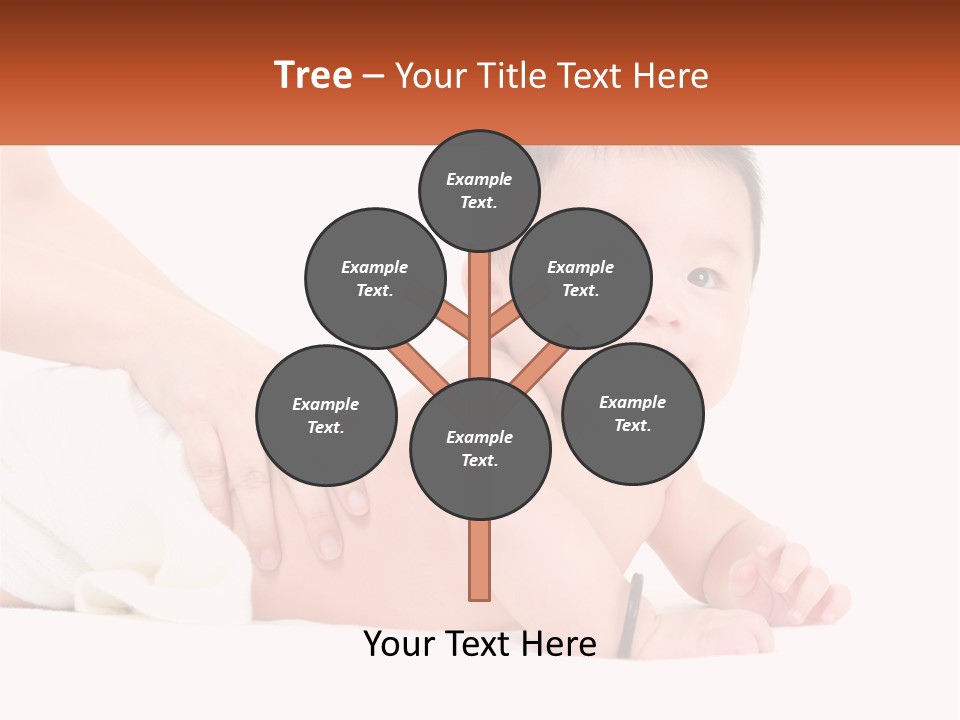 Tree – Your Title Text Here

Example Text.

Example Text.

Example Text.

Example Text.

Example Text.

Example Text.

Your Text Here